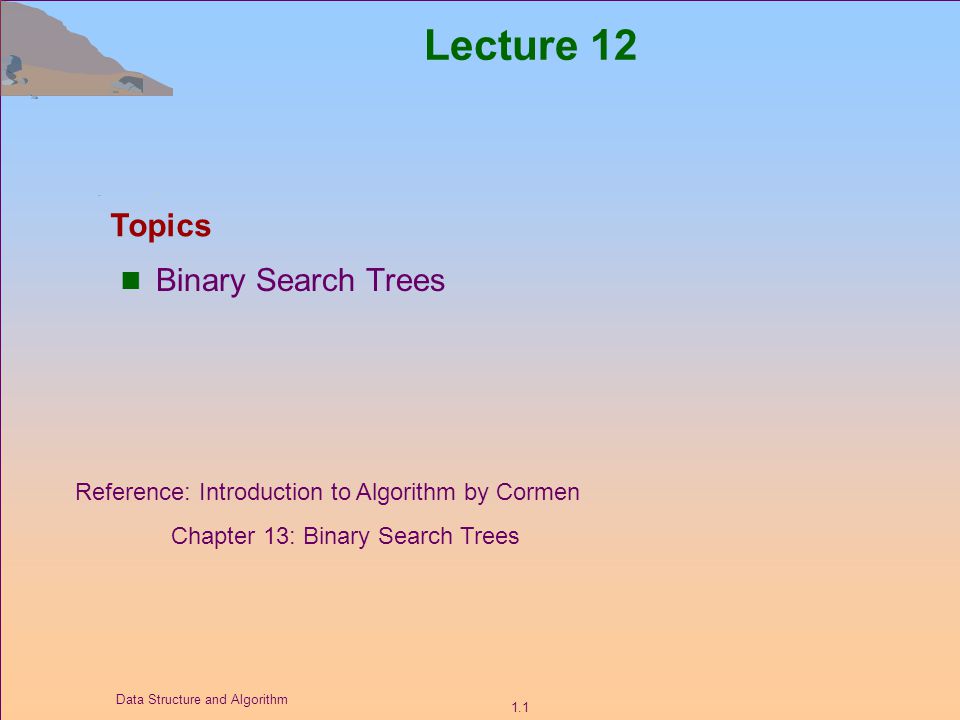 Lecture 12

Topics

Binary Search Trees

Reference: Introduction to Algorithm by Cormen

Chapter 13: Binary Search Trees

Data Structure and Algorithm

1.1